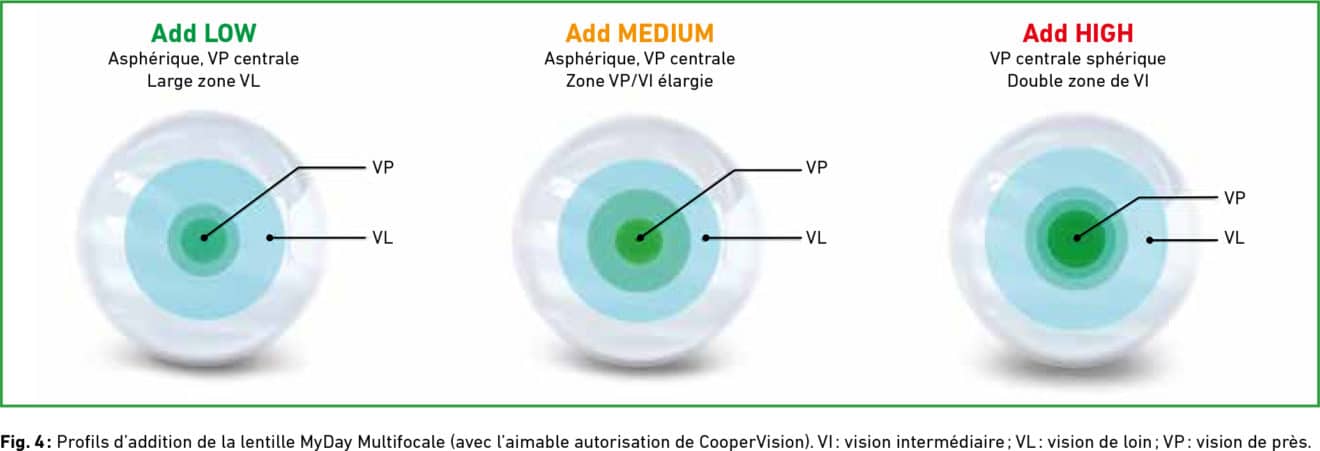 Add LOW
Asphérique, VP centrale
Large zone VL

VP
VL

Add MEDIUM
Asphérique, VP centrale
Zone VP/VI élargie

VP
VL

Add HIGH
VP centrale sphérique
Double zone de VI

VP
VL

Fig. 4 : Profils d'addition de la lentille MyDay Multifocale (avec l'aimable autorisation de CooperVision). VI : vision intermédiaire ; VL : vision de loin ; VP : vision de près.